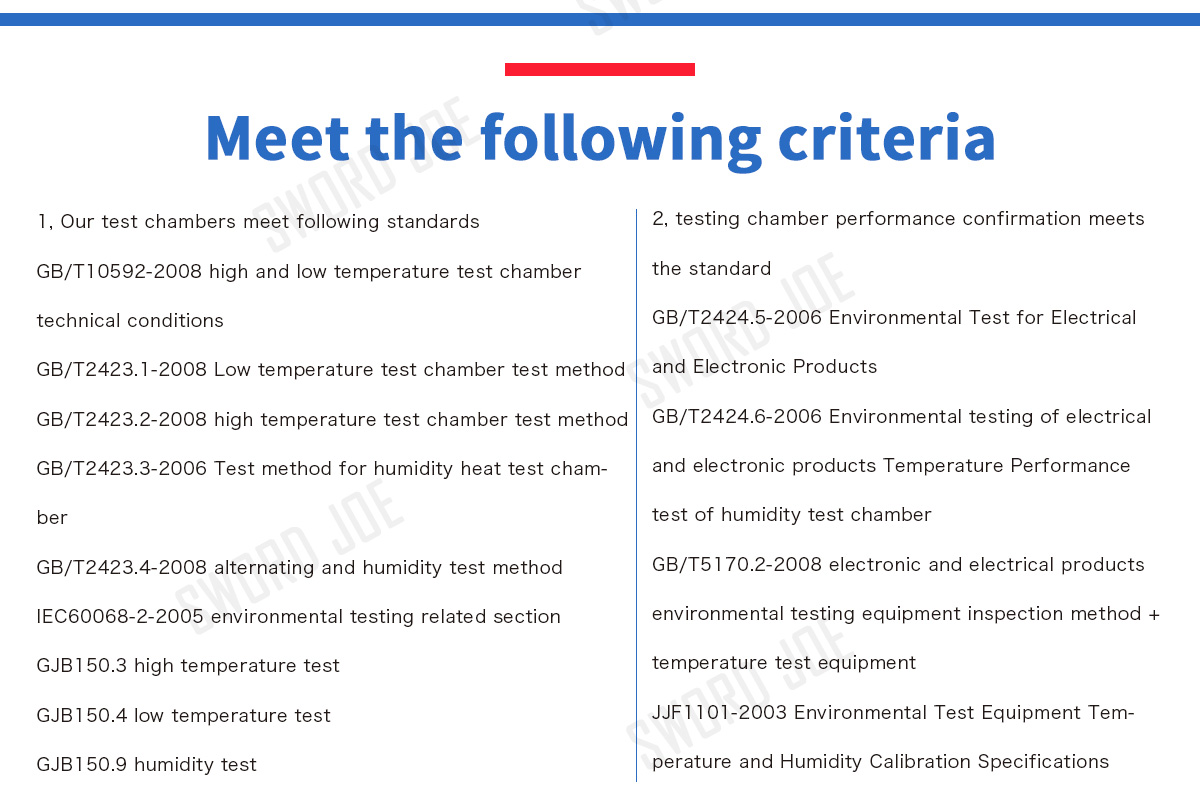 Meet the following criteria

1, Our test chambers meet following standards

GB/T10592-2008 high and low temperature test chamber technical conditions

GB/T2423.1-2008 Low temperature test chamber test method

GB/T2423.2-2008 high temperature test chamber test method

GB/T2423.3-2006 Test method for humidity heat test chamber

GB/T2423.4-2008 alternating and humidity test method

IEC60068-2-2005 environmental testing related section

GJB150.3 high temperature test

GJB150.4 low temperature test

GJB150.9 humidity test

2, testing chamber performance confirmation meets the standard

GB/T2424.5-2006 Environmental Test for Electrical and Electronic Products

GB/T2424.6-2006 Environmental testing of electrical and electronic products Temperature Performance test of humidity test chamber

GB/T5170.2-2008 electronic and electrical products environmental testing equipment inspection method + temperature test equipment

JJF1101-2003 Environmental Test Equipment Temperature and Humidity Calibration Specifications

SWORD JOE